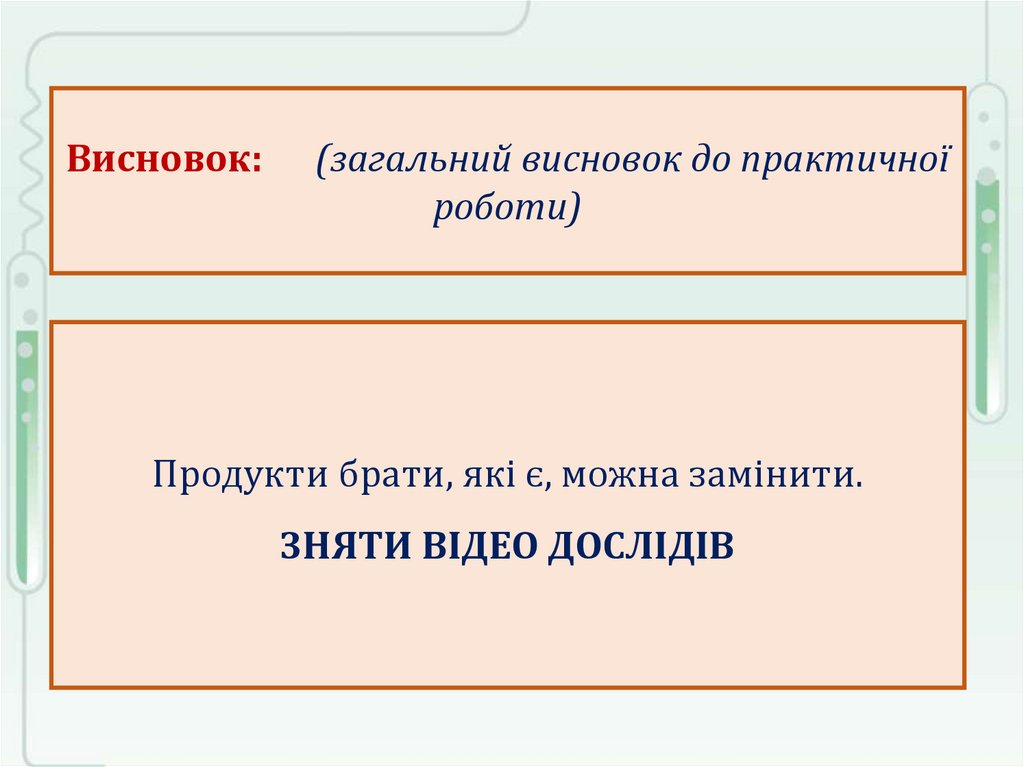 Висновок: (загальний висновок до практичної роботи)

Продукти брати, які є, можна замінити.

ЗНЯТИ ВІДЕО ДОСЛІДІВ